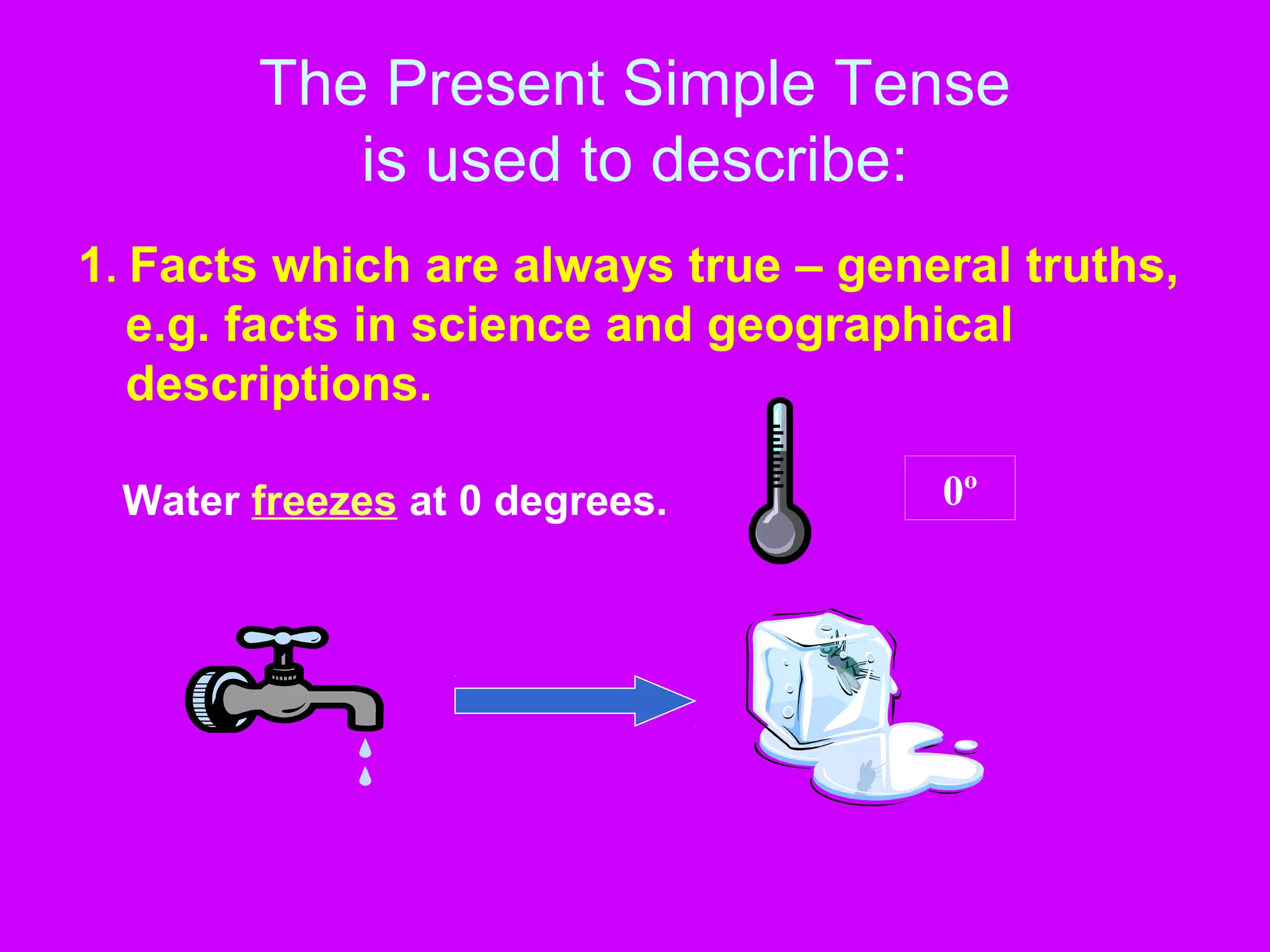 The Present Simple Tense is used to describe:

1. Facts which are always true – general truths, e.g. facts in science and geographical descriptions.

Water freezes at 0 degrees.

0º